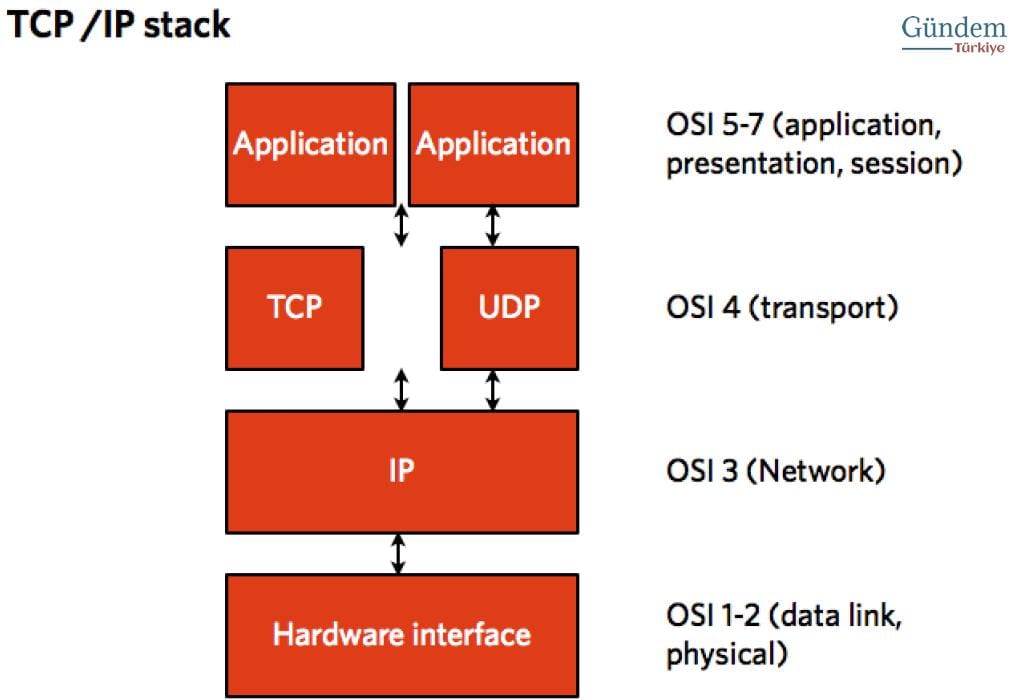 TCP /IP stack

Gündem
Türkiye

Application

Application

OSI 5-7 (application, presentation, session)

TCP

UDP

OSI 4 (transport)

IP

OSI 3 (Network)

Hardware interface

OSI 1-2 (data link, physical)